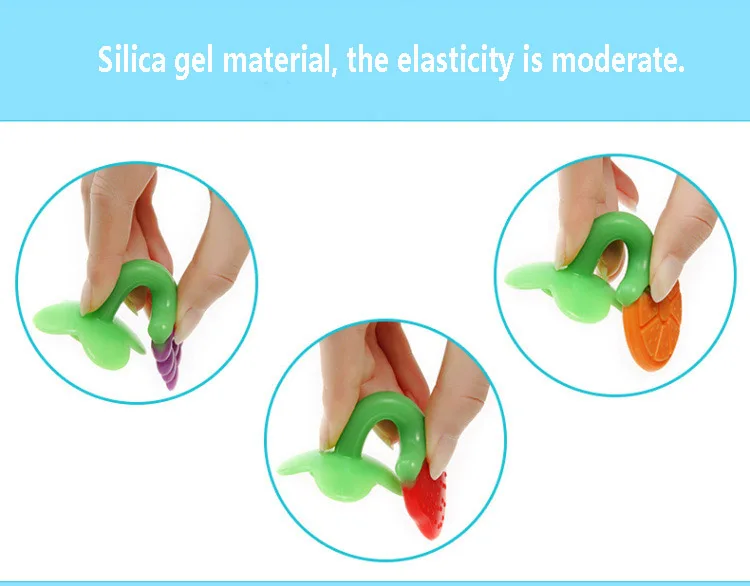 Silica gel material, the elasticity is moderate.